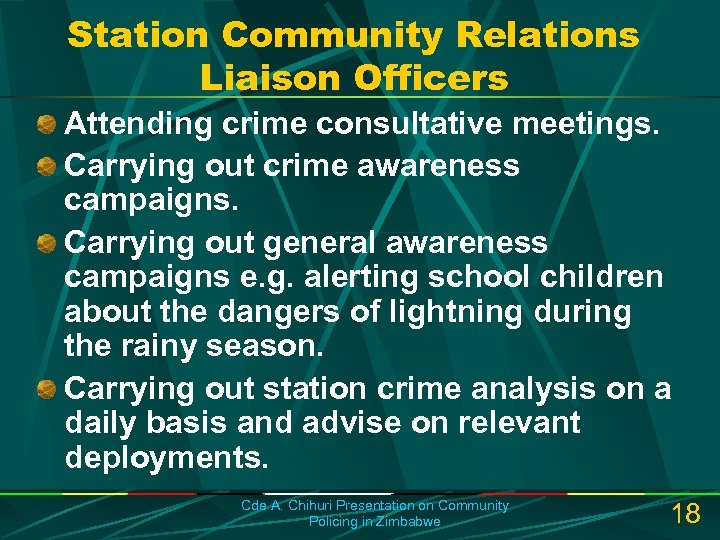 Station Community Relations Liaison Officers

Attending crime consultative meetings.

Carrying out crime awareness campaigns.

Carrying out general awareness campaigns e.g. alerting school children about the dangers of lightning during the rainy season.

Carrying out station crime analysis on a daily basis and advise on relevant deployments.

Cde A. Chihuri Presentation on Community Policing in Zimbabwe

18